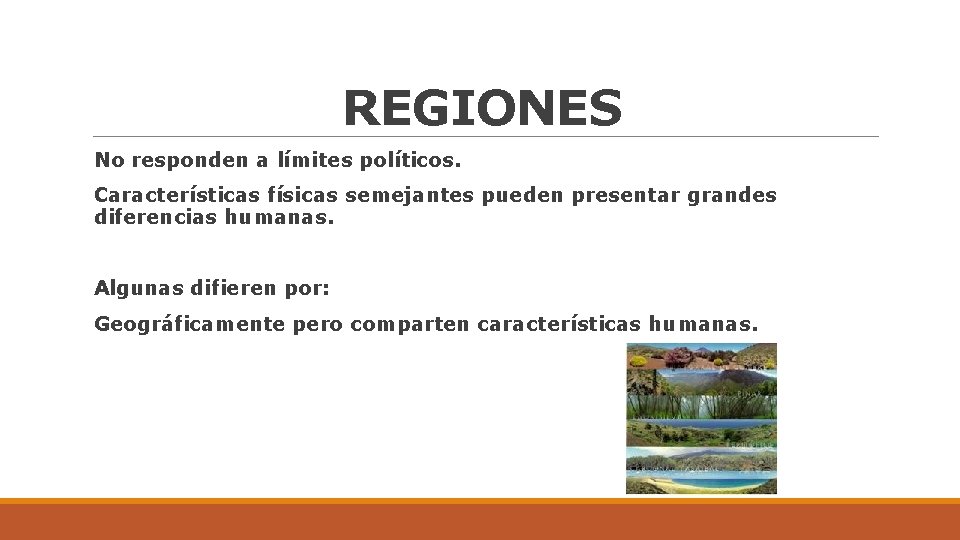 REGIONES

No responden a límites políticos.

Características físicas semejantes pueden presentar grandes diferencias humanas.

Algunas difieren por:

Geográficamente pero comparten características humanas.